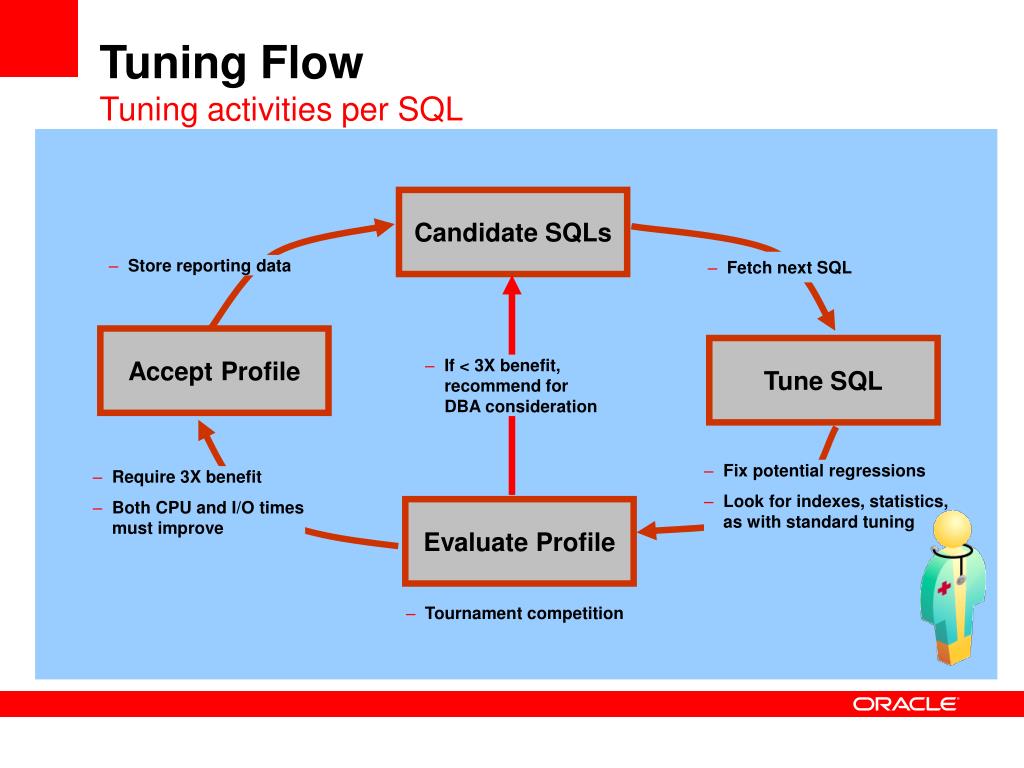 Tuning Flow
Tuning activities per SQL

Candidate SQLs

– Store reporting data

– Fetch next SQL

Accept Profile

– If < 3X benefit, recommend for DBA consideration

Tune SQL

– Require 3X benefit
– Both CPU and I/O times must improve

– Fix potential regressions
– Look for indexes, statistics, as with standard tuning

Evaluate Profile

– Tournament competition

ORACLE